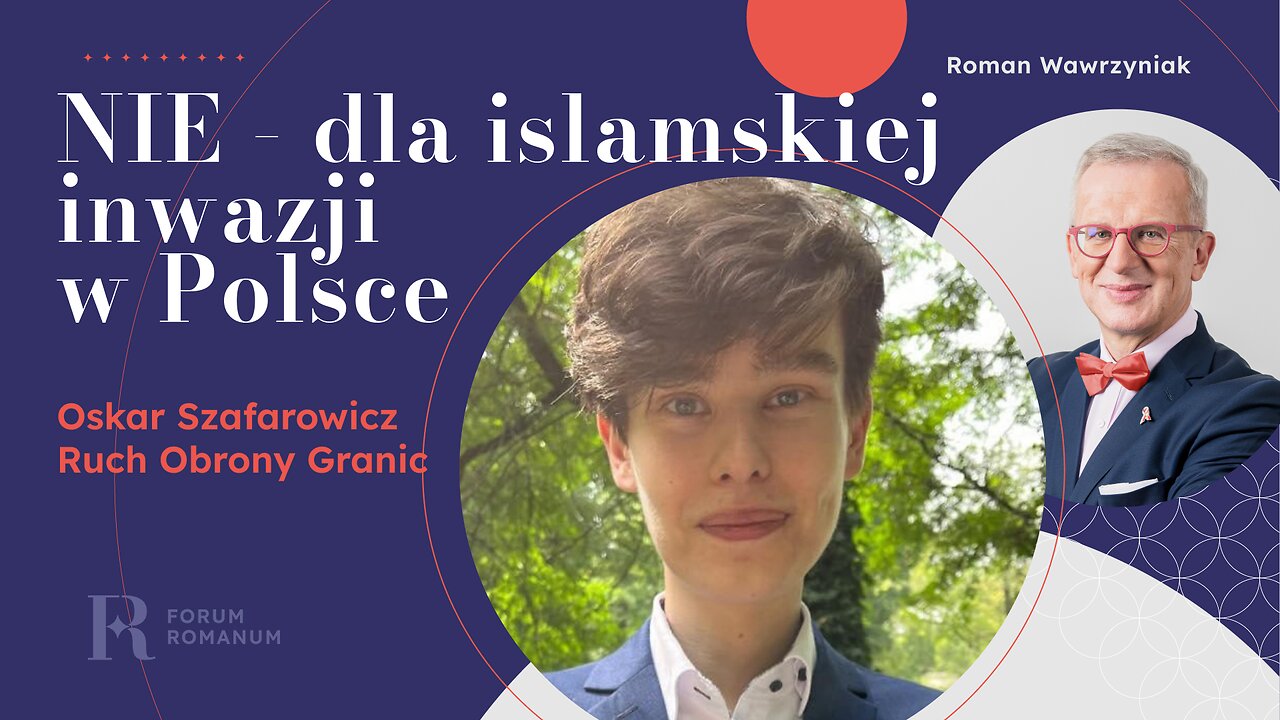 Roman Wawrzyniak

NIE - dla islamskiej inwazji w Polsce

Oskar Szafarowicz
Ruch Obrony Granic

FR FORUM ROMANUM